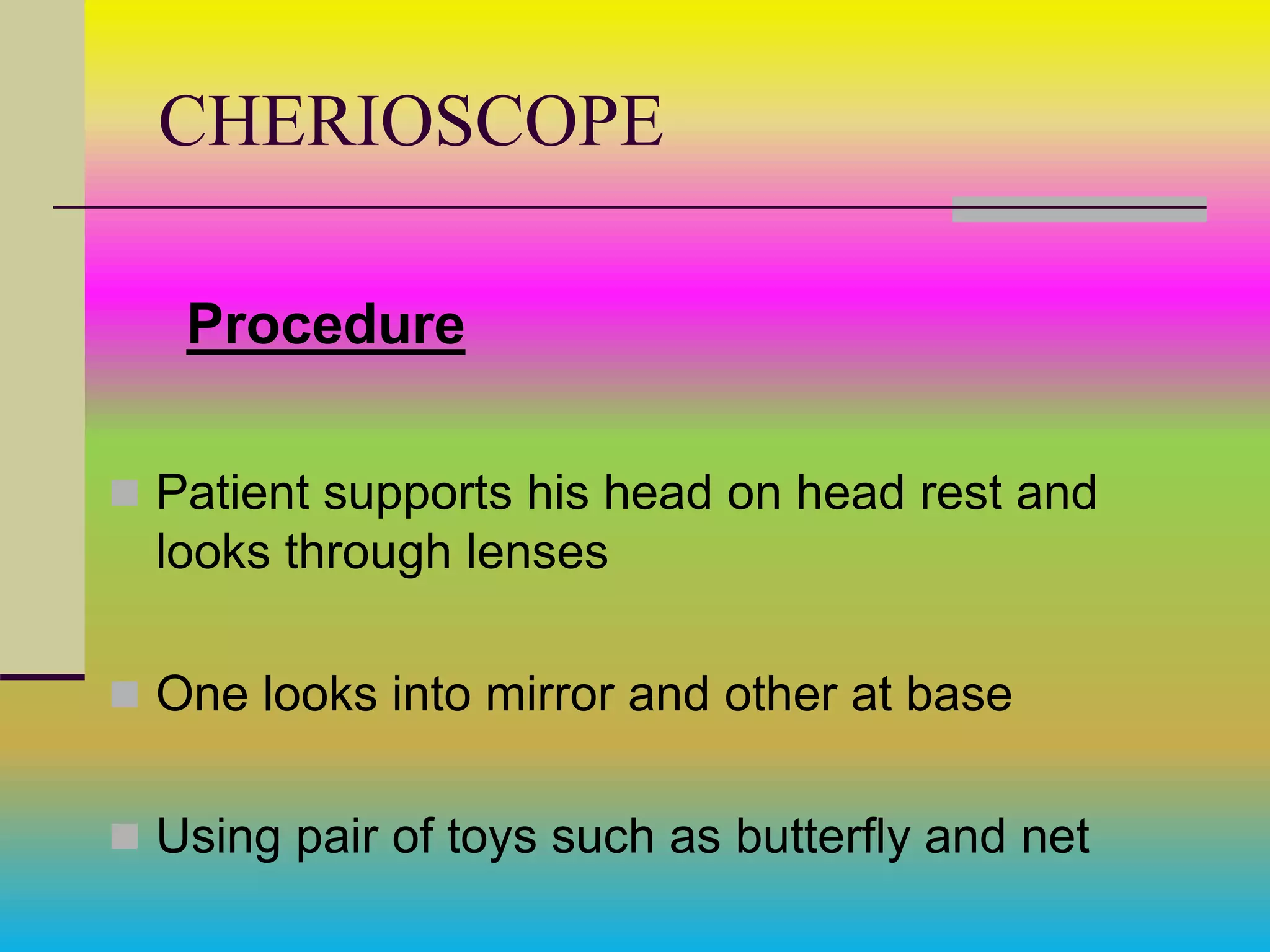 CHERIOSCOPE

Procedure

Patient supports his head on head rest and looks through lenses

One looks into mirror and other at base

Using pair of toys such as butterfly and net